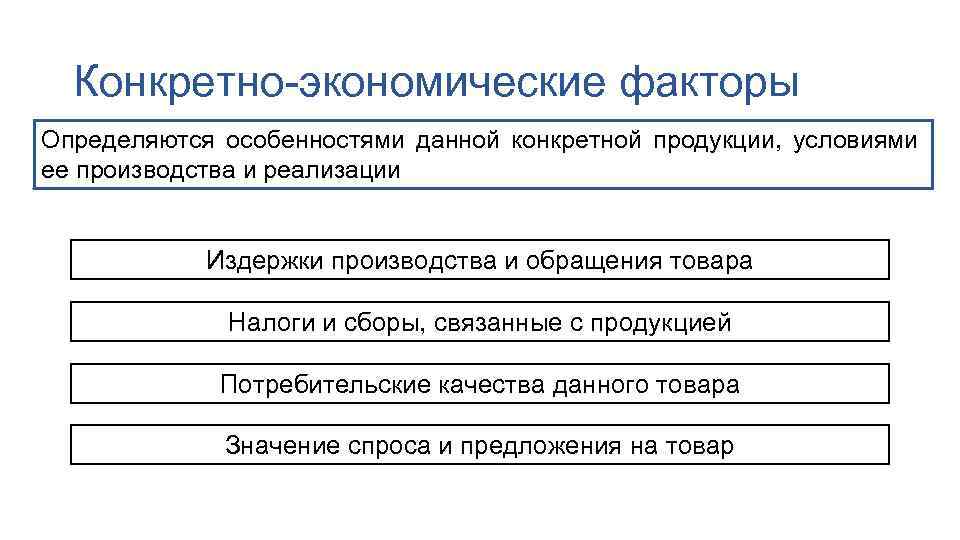 Конкретно-экономические факторы

Определяются особенностями данной конкретной продукции, условиями ее производства и реализации

Издержки производства и обращения товара

Налоги и сборы, связанные с продукцией

Потребительские качества данного товара

Значение спроса и предложения на товар